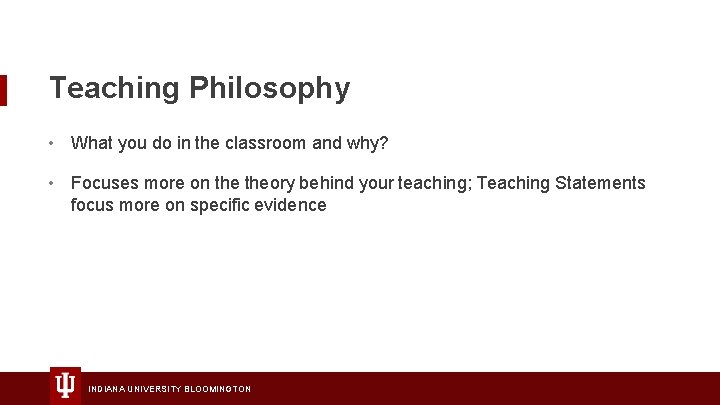 Teaching Philosophy

• What you do in the classroom and why?

• Focuses more on the theory behind your teaching; Teaching Statements focus more on specific evidence

INDIANA UNIVERSITY BLOOMINGTON